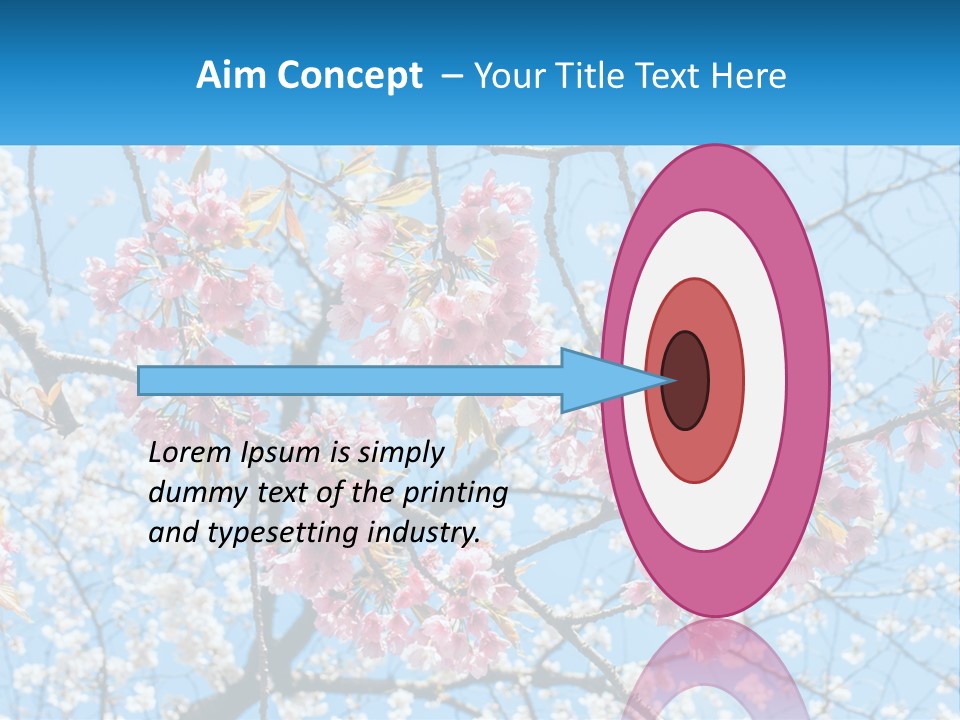 Aim Concept – Your Title Text Here

Lorem Ipsum is simply dummy text of the printing and typesetting industry.